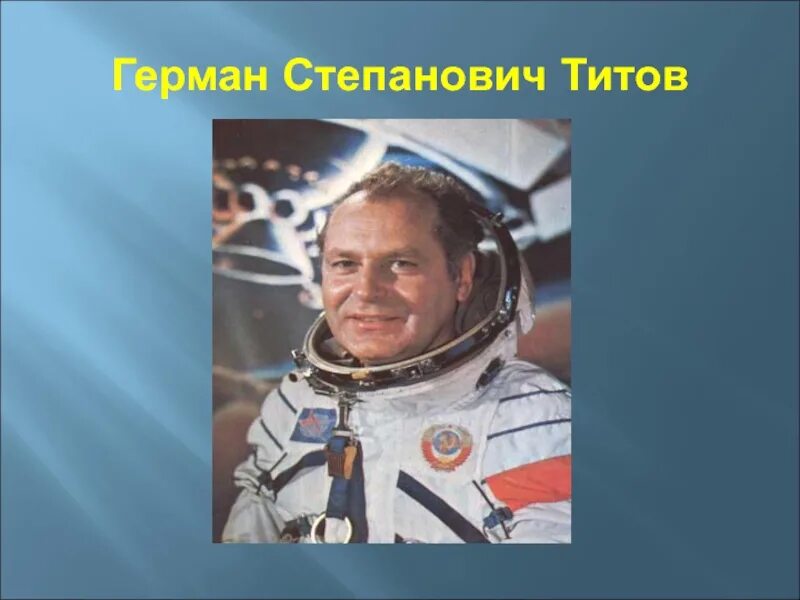 Герман Степанович Титов